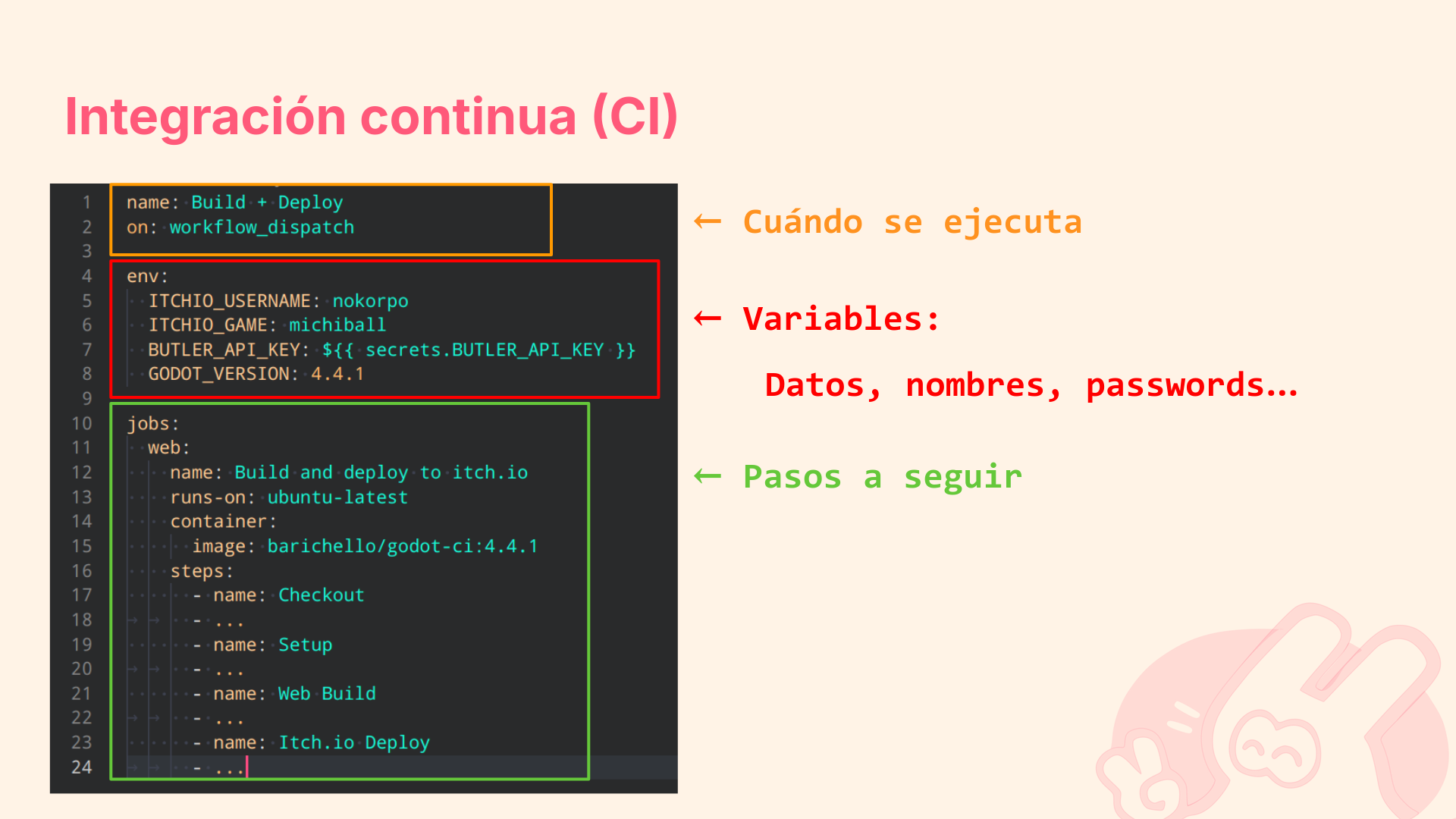 Integración continua (CI)

1 name: Build + Deploy
2 on: workflow_dispatch
3
4 env:
5 ITCHIO_USERNAME: nokorpo
6 ITCHIO_GAME: michiball
7 BUTLER_API_KEY: ${{ secrets.BUTLER_API_KEY }}
8 GODOT_VERSION: 4.4.1
9
10 jobs:
11 web:
12 name: Build and deploy to itch.io
13 runs-on: ubuntu-latest
14 container:
15 image: barichello/godot-ci:4.4.1
16 steps:
17 - name: Checkout
18 - ...
19 - name: Setup
20 - ...
21 - name: Web Build
22 - ...
23 - name: Itch.io Deploy
24 - ...

← Cuándo se ejecuta

← Variables:

Datos, nombres, passwords…

← Pasos a seguir